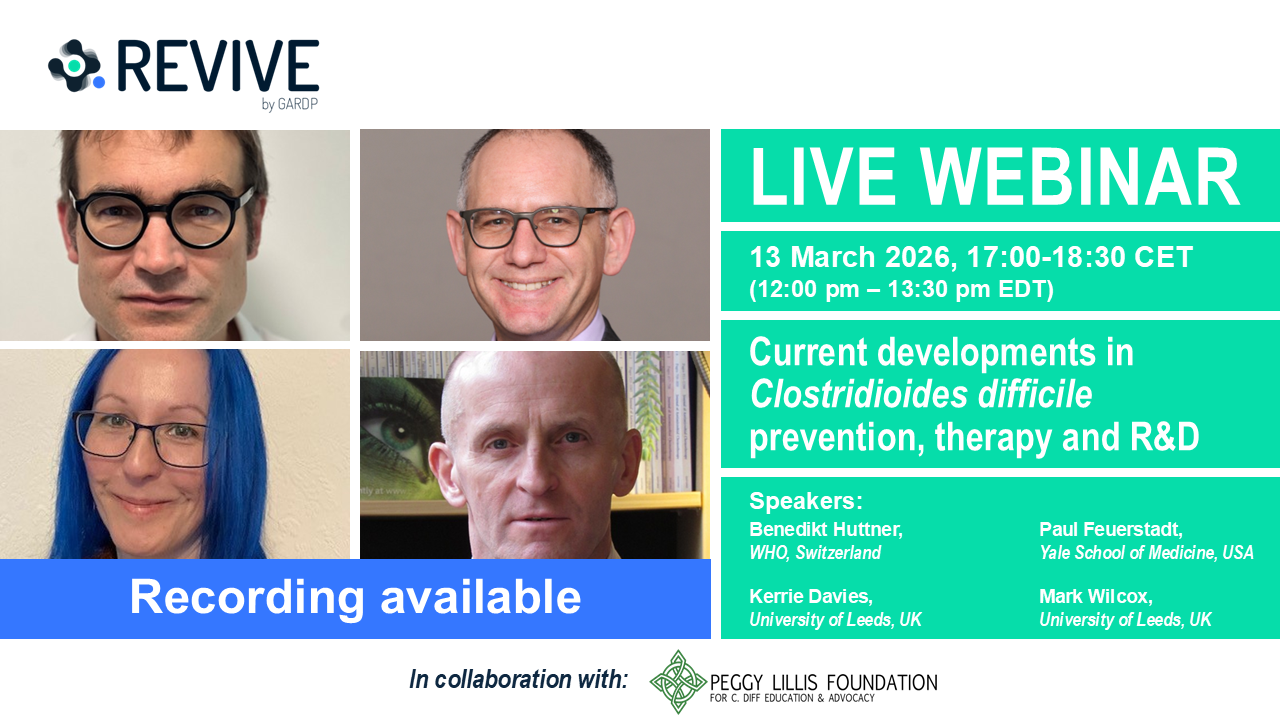 REVIVE
by GARDP

LIVE WEBINAR

13 March 2026, 17:00-18:30 CET
(12:00 pm – 13:30 pm EDT)

Current developments in Clostridioides difficile prevention, therapy and R&D

Speakers:
Benedikt Huttner,
WHO, Switzerland

Kerrie Davies,
University of Leeds, UK

Paul Feuerstadt,
Yale School of Medicine, USA

Mark Wilcox,
University of Leeds, UK

Recording available

In collaboration with:
PEGGY LILLIS FOUNDATION
FOR C. DIFF EDUCATION & ADVOCACY